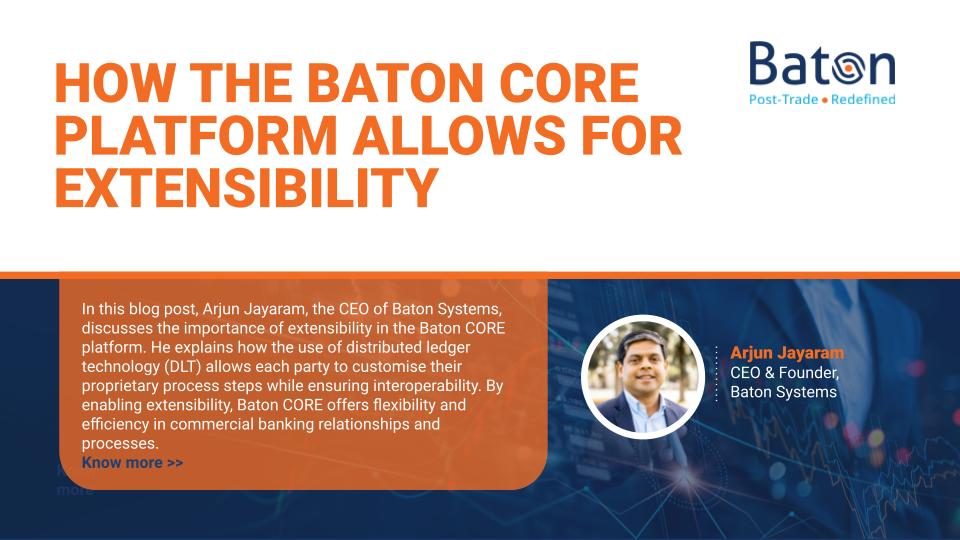 HOW THE BATON CORE PLATFORM ALLOWS FOR EXTENSIBILITY

Baton
Post-Trade • Redefined

In this blog post, Arjun Jayaram, the CEO of Baton Systems, discusses the importance of extensibility in the Baton CORE platform. He explains how the use of distributed ledger technology (DLT) allows each party to customise their proprietary process steps while ensuring interoperability. By enabling extensibility, Baton CORE offers flexibility and efficiency in commercial banking relationships and processes.
Know more >>

Arjun Jayaram
CEO & Founder,
Baton Systems